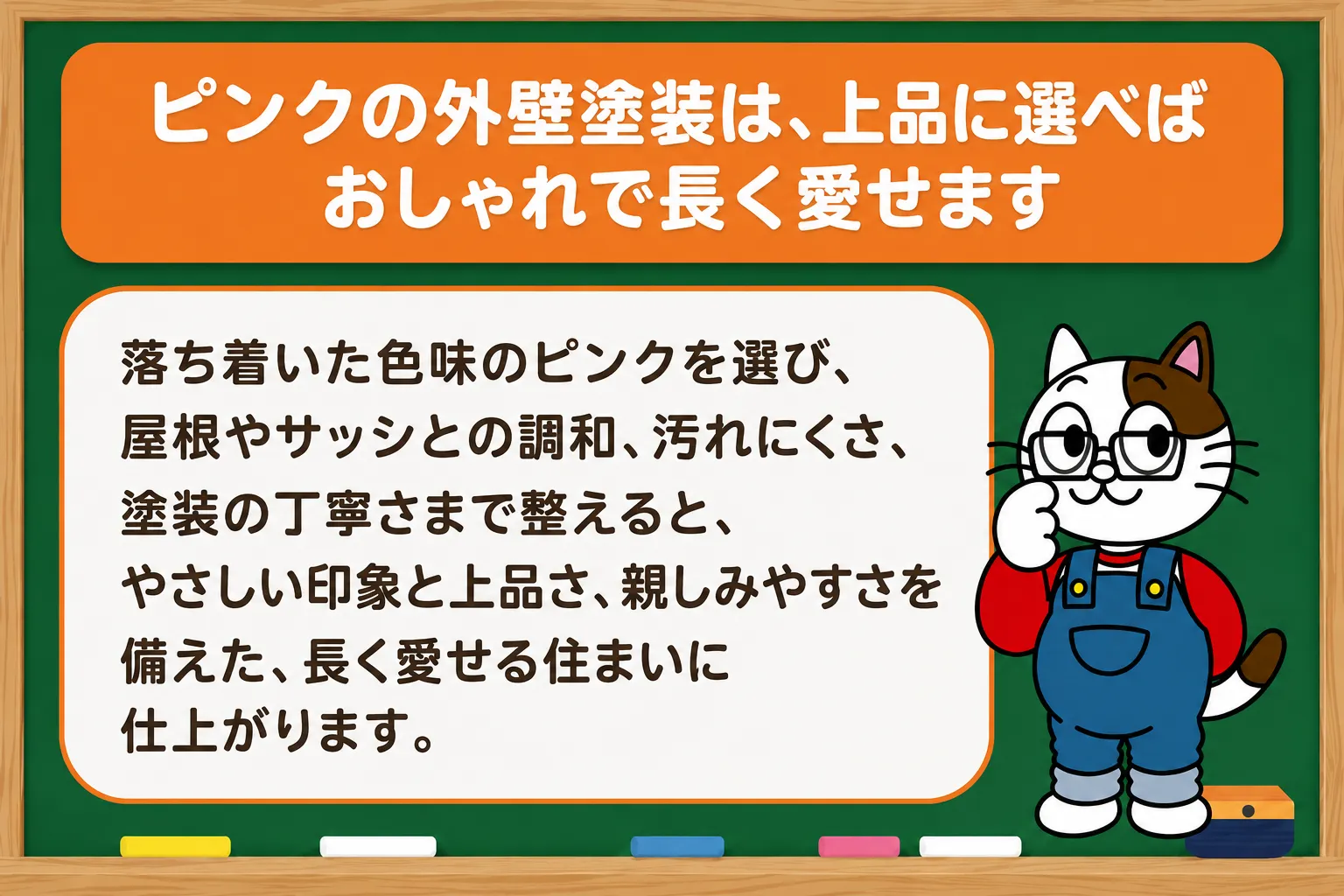 ピンクの外壁塗装は、上品に選べばおしゃれで長く愛せます

落ち着いた色味のピンクを選び、屋根やサッシとの調和、汚れにくさ、塗装の丁寧さまで整えると、やさしい印象と上品さ、親しみやすさを備えた、長く愛せる住まいに仕上がります。